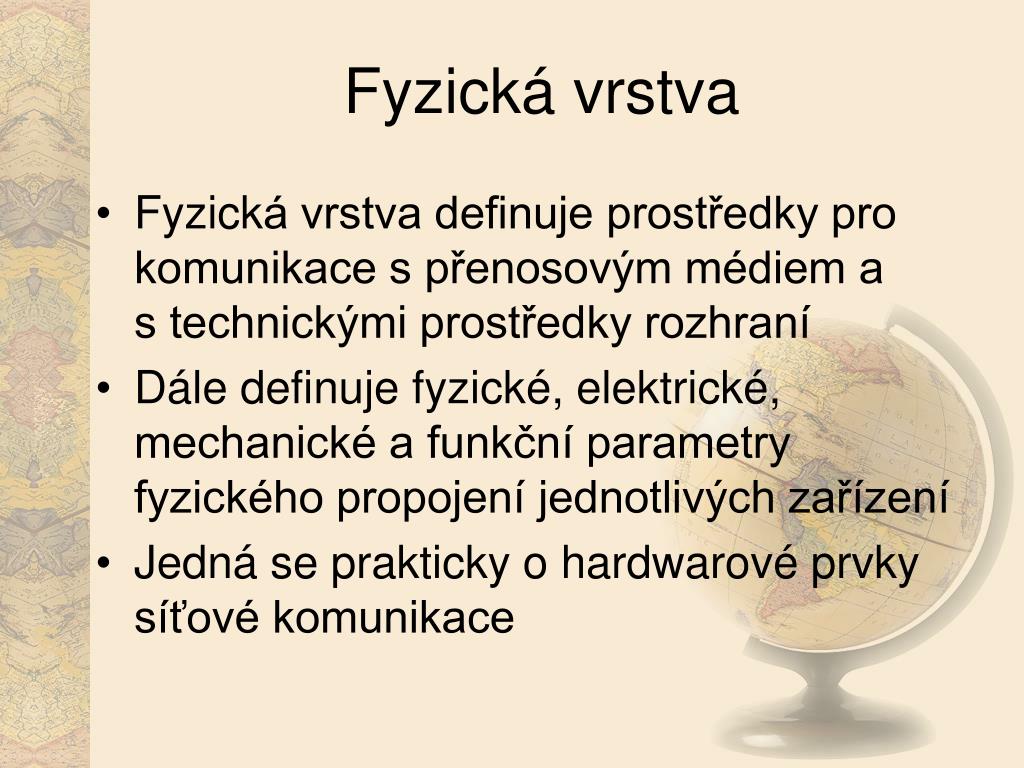 Fyzická vrstva

• Fyzická vrstva definuje prostředky pro komunikace s přenosovým médiem a s technickými prostředky rozhraní
• Dále definuje fyzické, elektrické, mechanické a funkční parametry fyzického propojení jednotlivých zařízení
• Jedná se prakticky o hardwarové prvky síťové komunikace